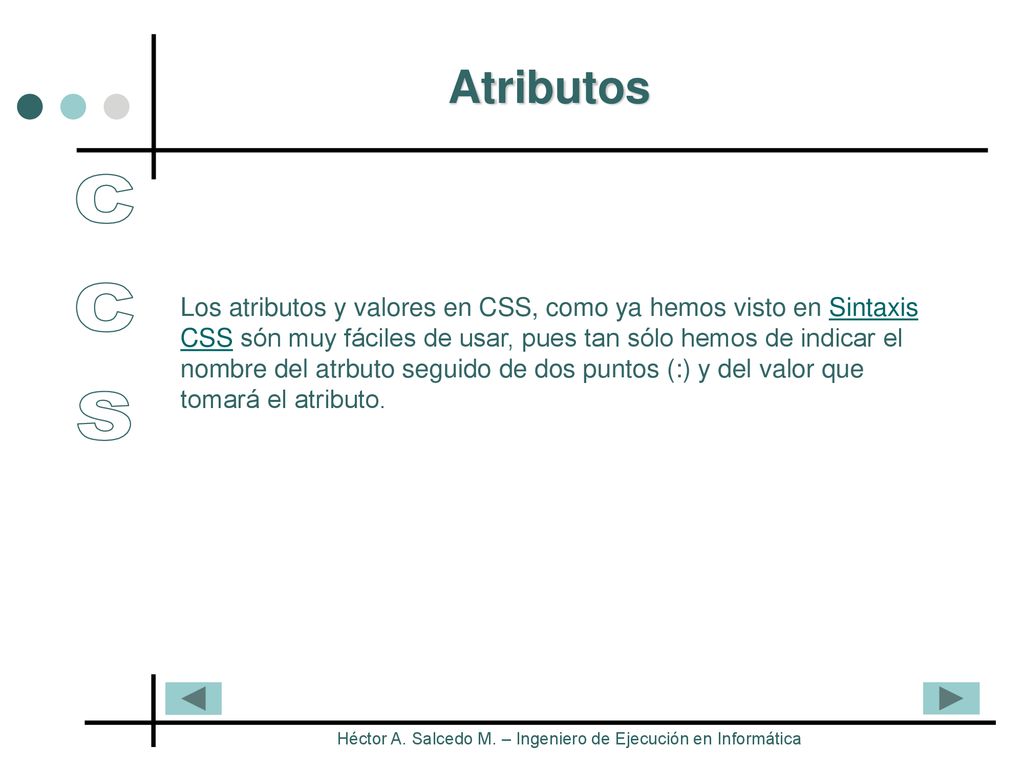 Atributos

C
C
S

Los atributos y valores en CSS, como ya hemos visto en Sintaxis CSS són muy fáciles de usar, pues tan sólo hemos de indicar el nombre del atrbuto seguido de dos puntos (:) y del valor que tomará el atributo.

Héctor A. Salcedo M. – Ingeniero de Ejecución en Informática